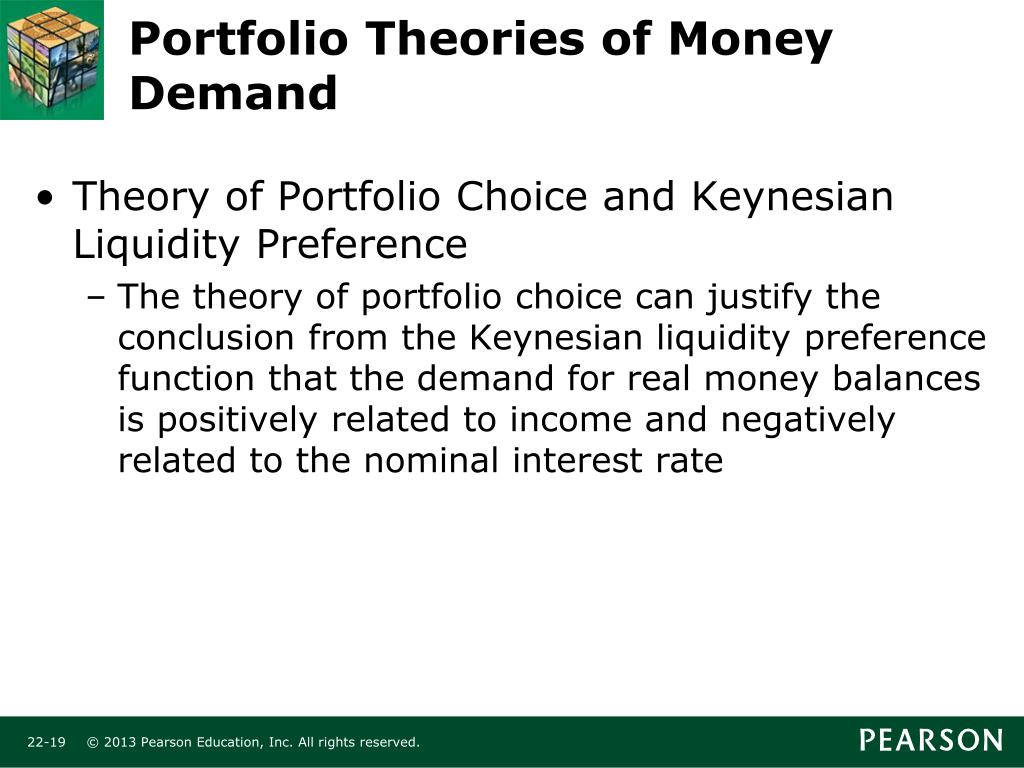 Portfolio Theories of Money Demand

• Theory of Portfolio Choice and Keynesian Liquidity Preference

– The theory of portfolio choice can justify the conclusion from the Keynesian liquidity preference function that the demand for real money balances is positively related to income and negatively related to the nominal interest rate

22-19 © 2013 Pearson Education, Inc. All rights reserved.

PEARSON